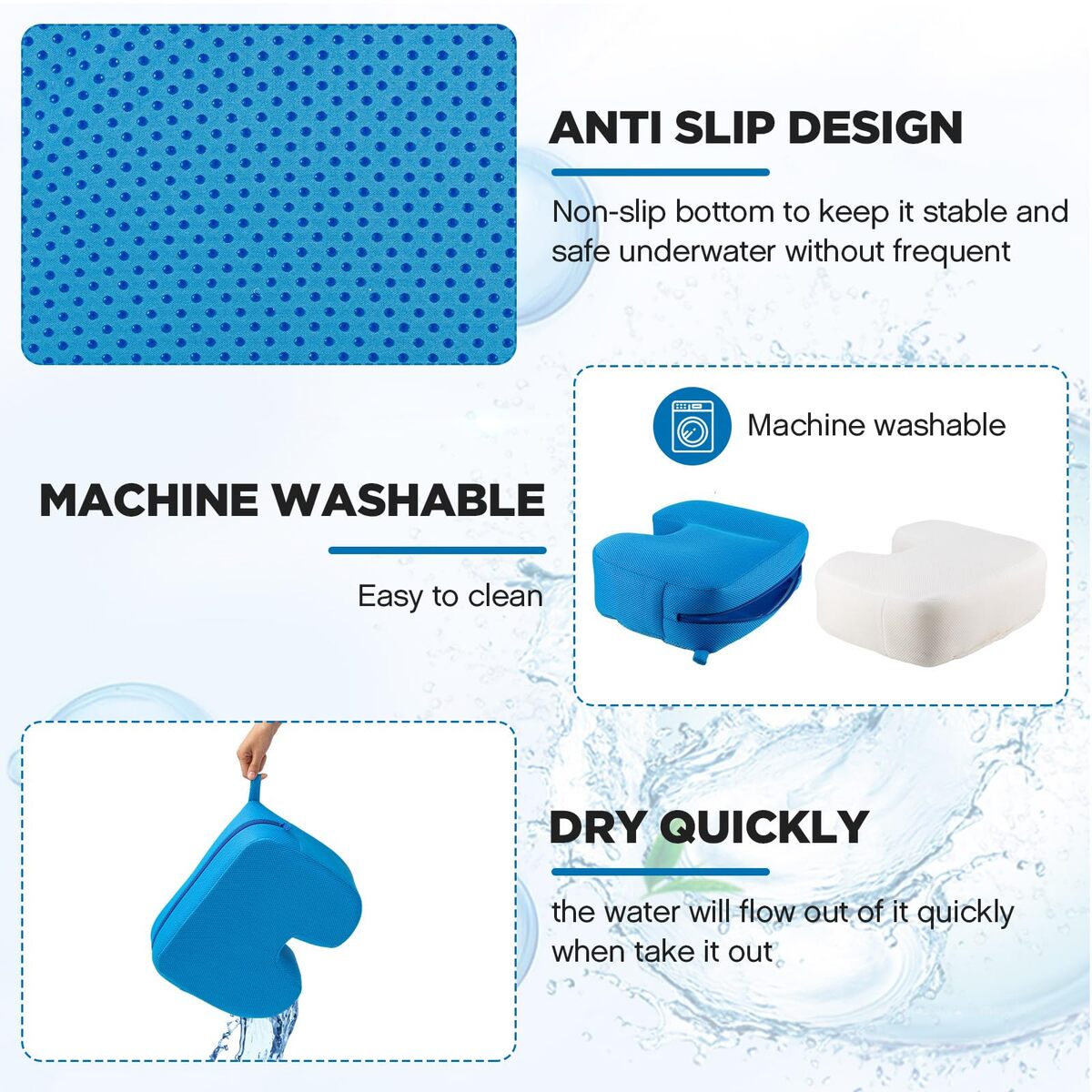 ANTI SLIP DESIGN

Non-slip bottom to keep it stable and safe underwater without frequent

Machine washable

MACHINE WASHABLE

Easy to clean

DRY QUICKLY

the water will flow out of it quickly when take it out